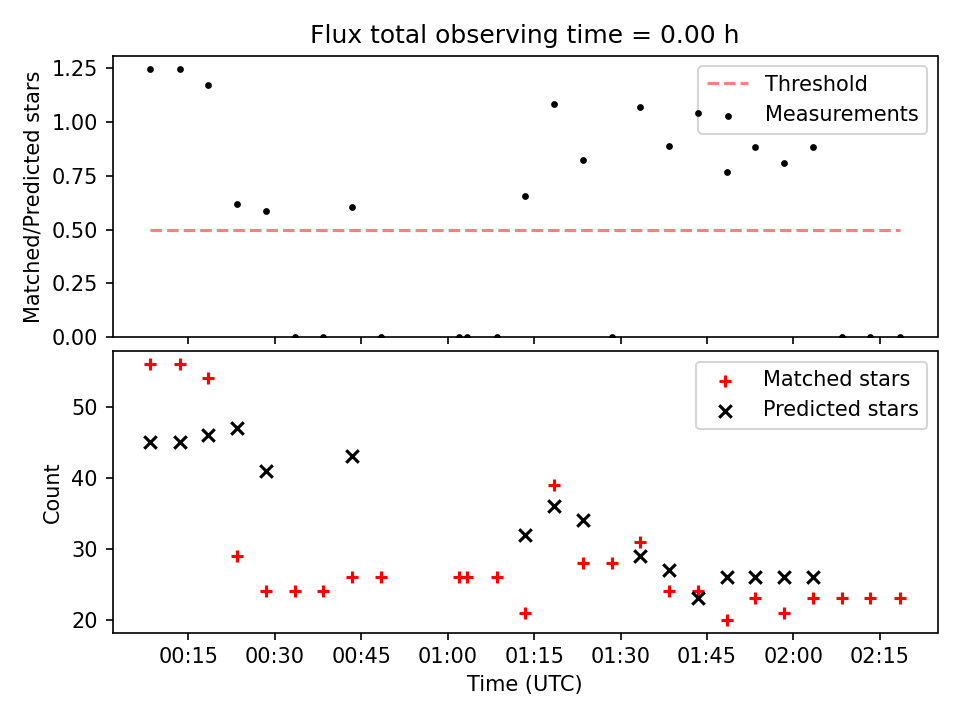 Flux total observing time = 0.00 h

Matched/Predicted stars

1.25
1.00
0.75
0.50
0.25
0.00

Threshold
Measurements

Count

50
40
30
20

Matched stars
Predicted stars

00:15 00:30 00:45 01:00 01:15 01:30 01:45 02:00 02:15

Time (UTC)